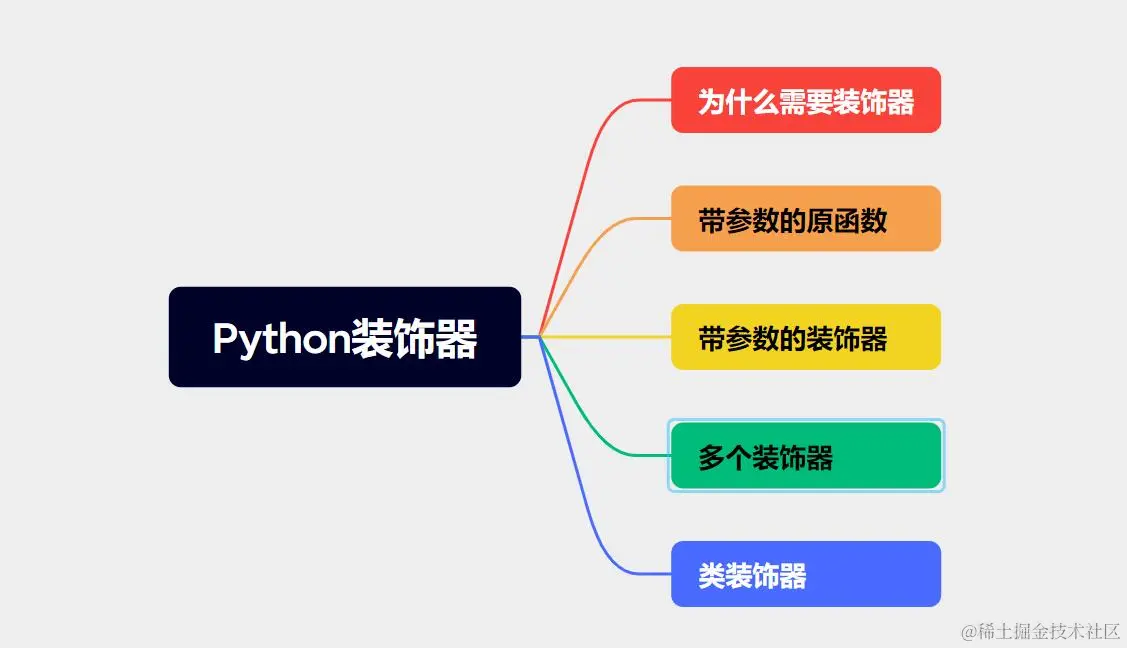 Python装饰器

为什么需要装饰器

带参数的原函数

带参数的装饰器

多个装饰器

类装饰器

@稀土掘金技术社区